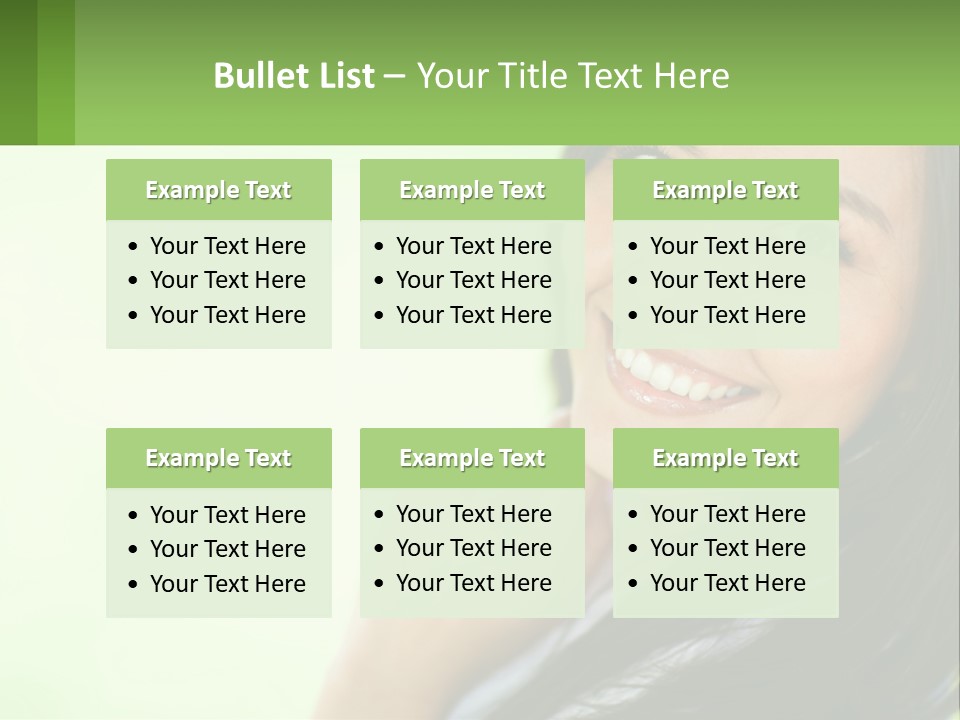 Bullet List – Your Title Text Here

Example Text
• Your Text Here
• Your Text Here
• Your Text Here

Example Text
• Your Text Here
• Your Text Here
• Your Text Here

Example Text
• Your Text Here
• Your Text Here
• Your Text Here

Example Text
• Your Text Here
• Your Text Here
• Your Text Here

Example Text
• Your Text Here
• Your Text Here
• Your Text Here

Example Text
• Your Text Here
• Your Text Here
• Your Text Here